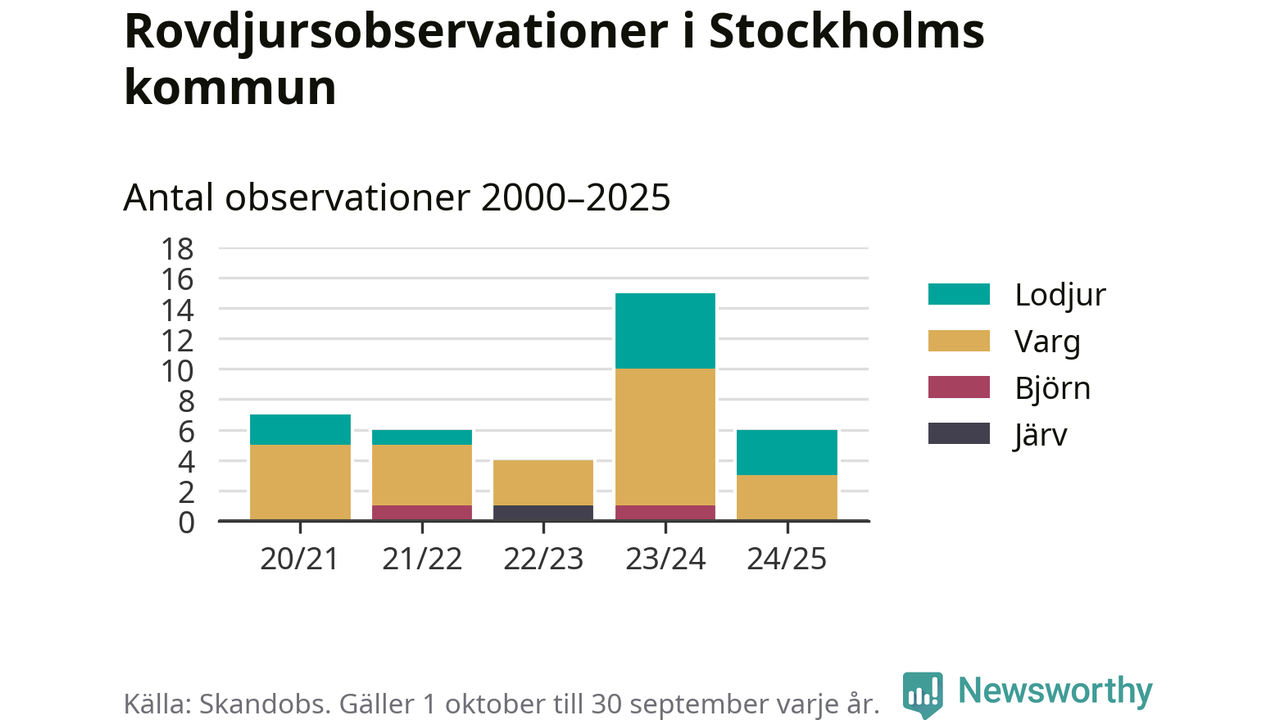 Rovdjursobservationer i Stockholms kommun

Antal observationer 2000–2025

18
16
14
12
10
8
6
4
2
0

20/21
21/22
22/23
23/24
24/25

Lodjur
Varg
Björn
Järv

Källa: Skandobs. Gäller 1 oktober till 30 september varje år.

Newsworthy